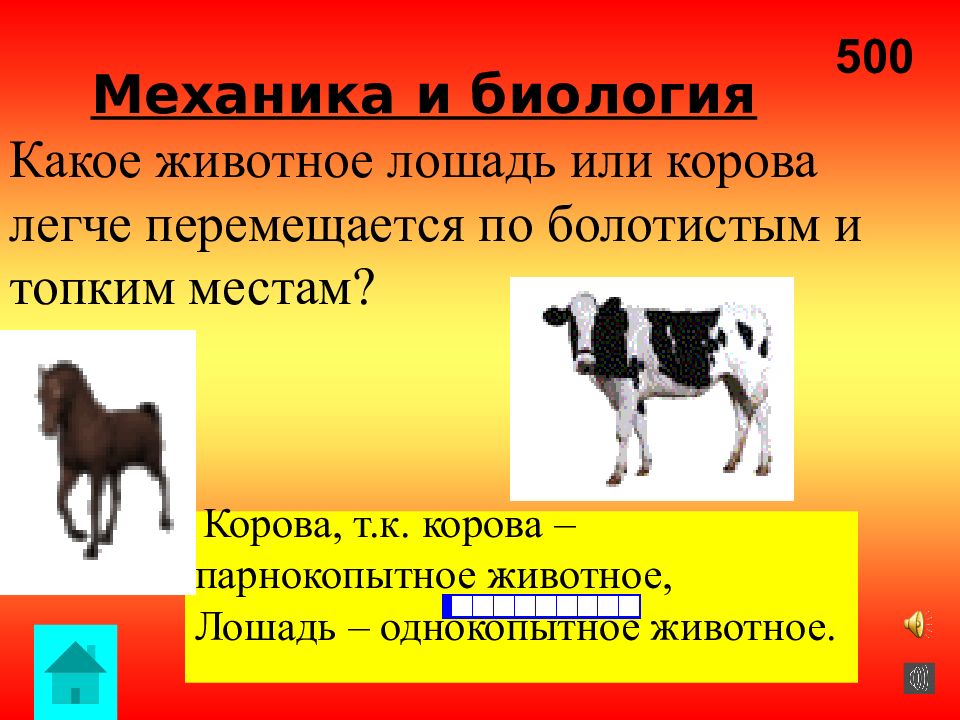 500

Механика и биология

Какое животное лошадь или корова легче перемещается по болотистым и топким местам?

Корова, т.к. корова – парнокопытное животное,
Лошадь – однокопытное животное.